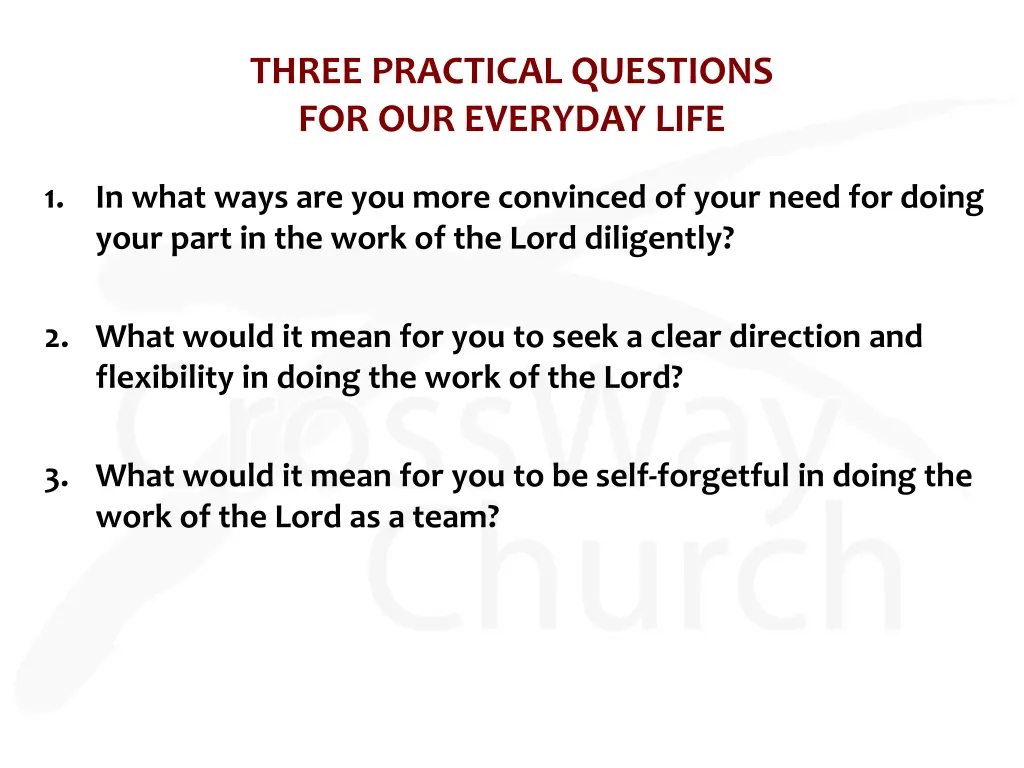 THREE PRACTICAL QUESTIONS
FOR OUR EVERYDAY LIFE

1. In what ways are you more convinced of your need for doing your part in the work of the Lord diligently?

2. What would it mean for you to seek a clear direction and flexibility in doing the work of the Lord?

3. What would it mean for you to be self-forgetful in doing the work of the Lord as a team?

CrossWay Church